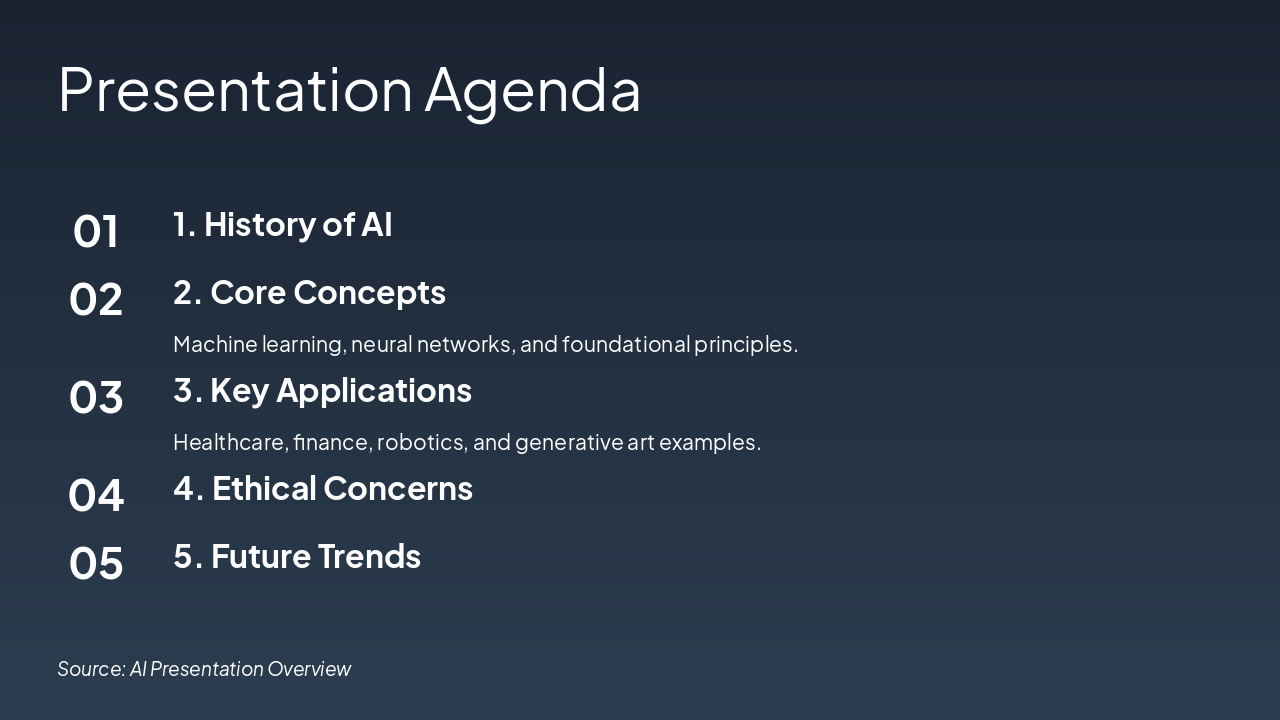 Presentation Agenda

01 1. History of AI

02 2. Core Concepts

Machine learning, neural networks, and foundational principles.

03 3. Key Applications

Healthcare, finance, robotics, and generative art examples.

04 4. Ethical Concerns

05 5. Future Trends

Source: AI Presentation Overview